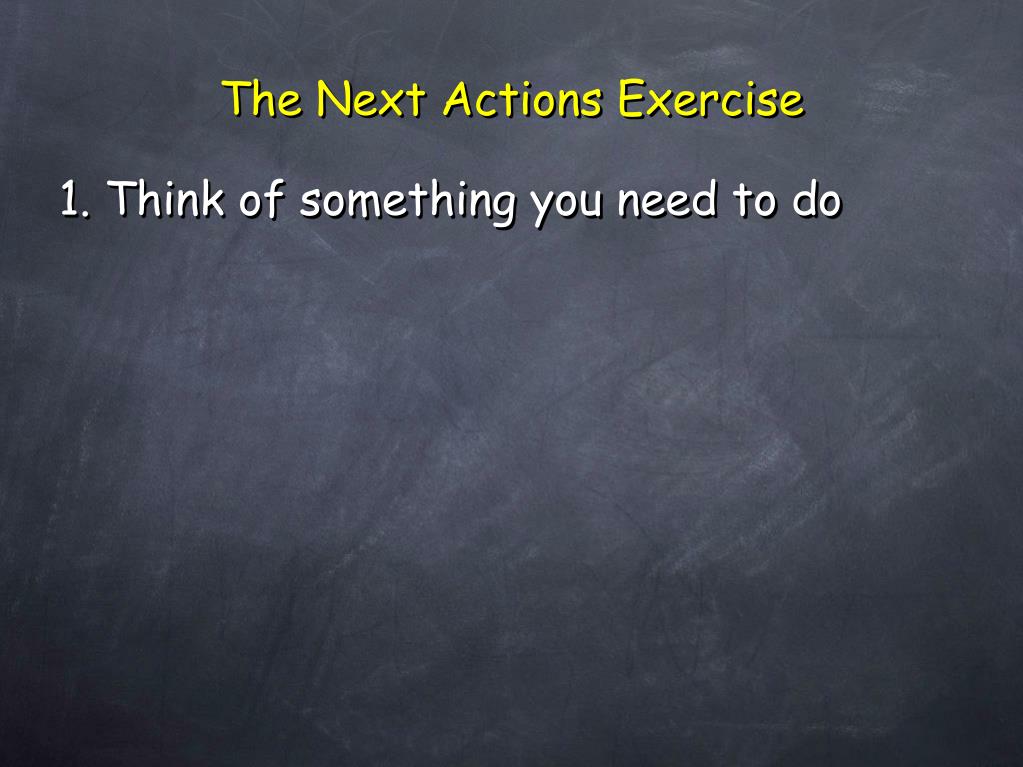 The Next Actions Exercise

1. Think of something you need to do